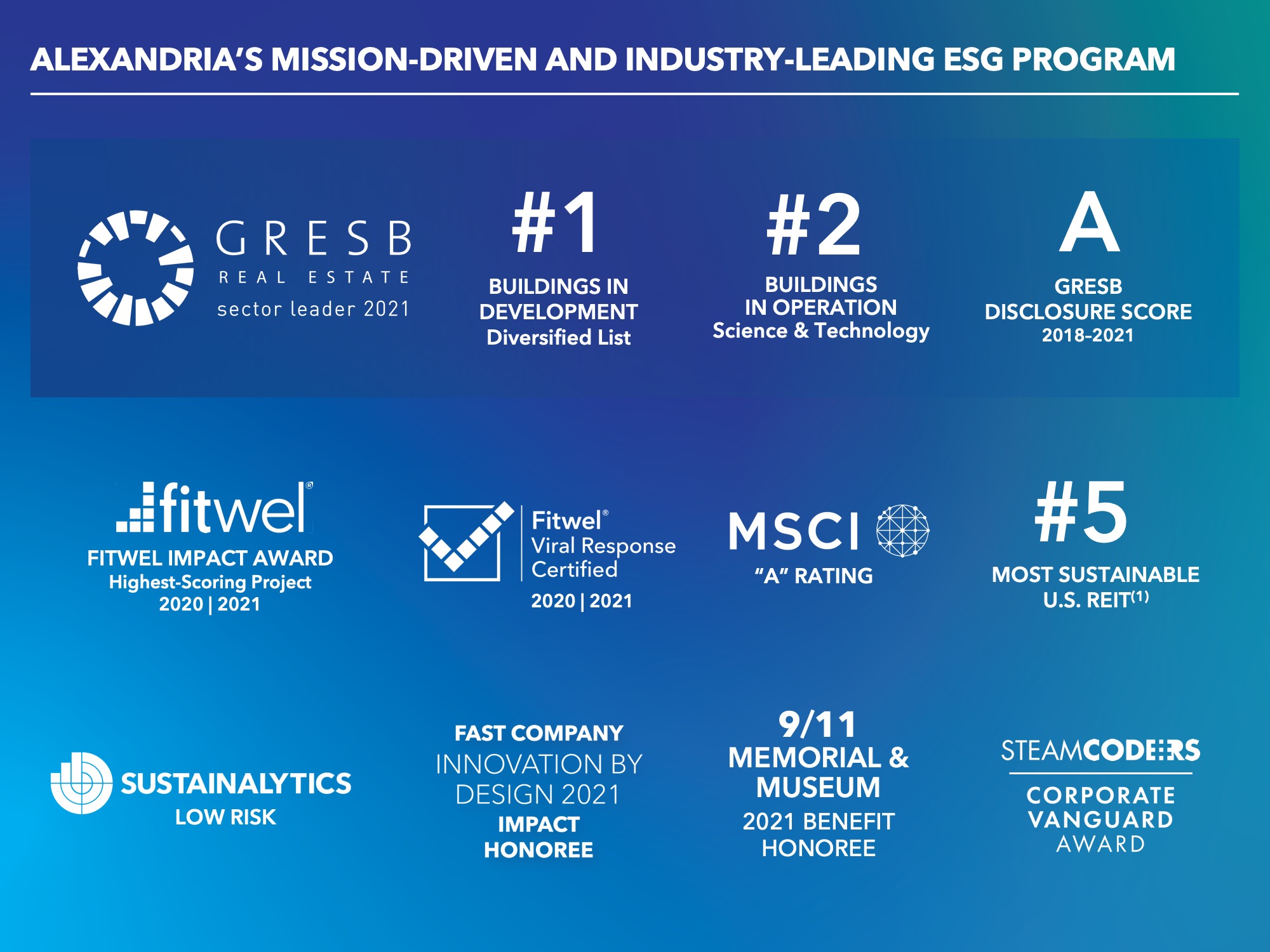 ALEXANDRIA'S MISSION-DRIVEN AND INDUSTRY-LEADING ESG PROGRAM

GRESB
REAL ESTATE
sector leader 2021

#1
BUILDINGS IN DEVELOPMENT
Diversified List

#2
BUILDINGS IN OPERATION
Science & Technology

A
GRESB DISCLOSURE SCORE
2018–2021

fitwel®
FITWEL IMPACT AWARD
Highest-Scoring Project
2020 | 2021

Fitwel®
Viral Response Certified
2020 | 2021

MSCI
"A" RATING

#5
MOST SUSTAINABLE U.S. REIT$^{(1)}$

SUSTAINALYTICS
LOW RISK

FAST COMPANY
INNOVATION BY DESIGN 2021
IMPACT HONOREE

9/11
MEMORIAL & MUSEUM
2021 BENEFIT HONOREE

STEAMCODERS
CORPORATE VANGUARD AWARD